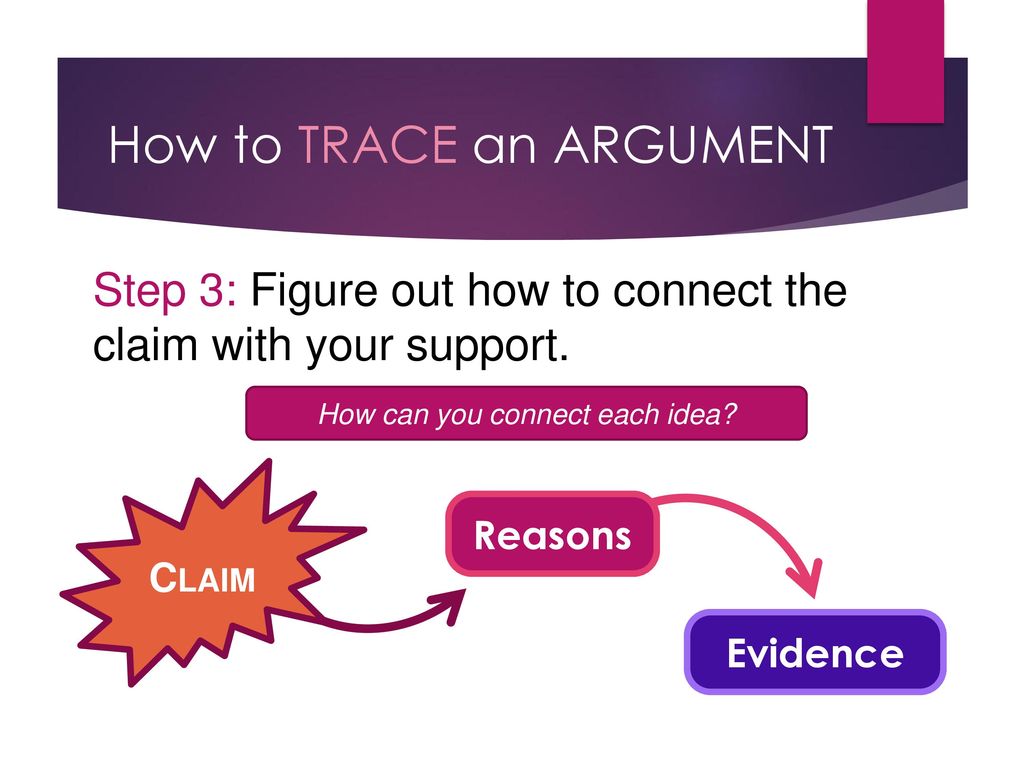 How to TRACE an ARGUMENT

Step 3: Figure out how to connect the claim with your support.

How can you connect each idea?

CLAIM

Reasons

Evidence